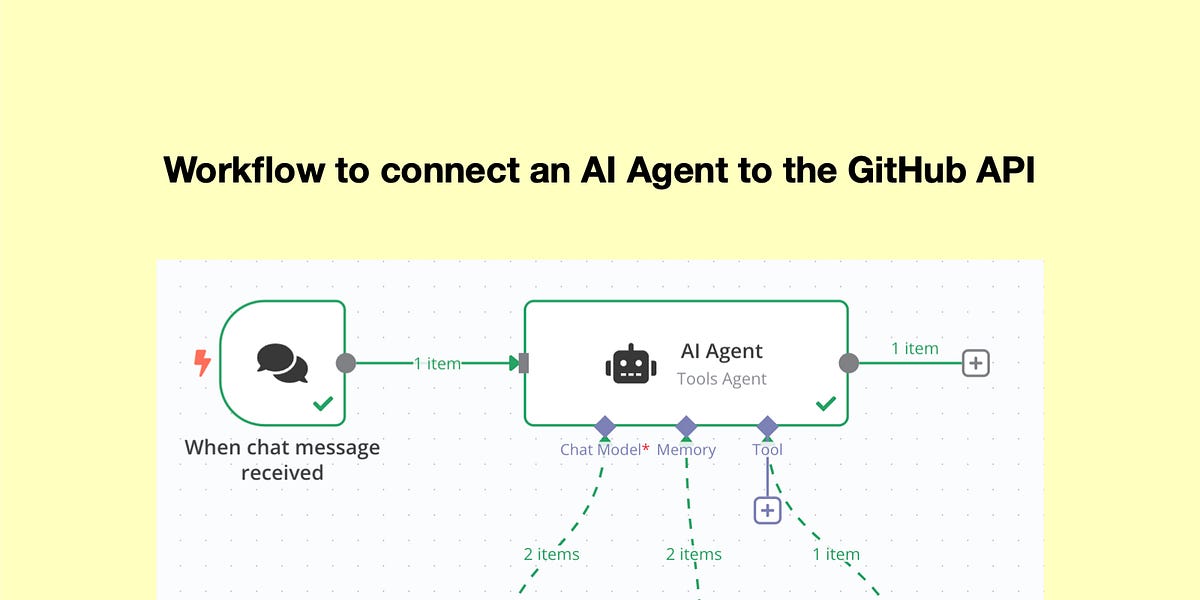 Workflow to connect an AI Agent to the GitHub API

When chat message received

1 item

AI Agent
Tools Agent

1 item

Chat Model* Memory Tool

2 items
2 items
1 item